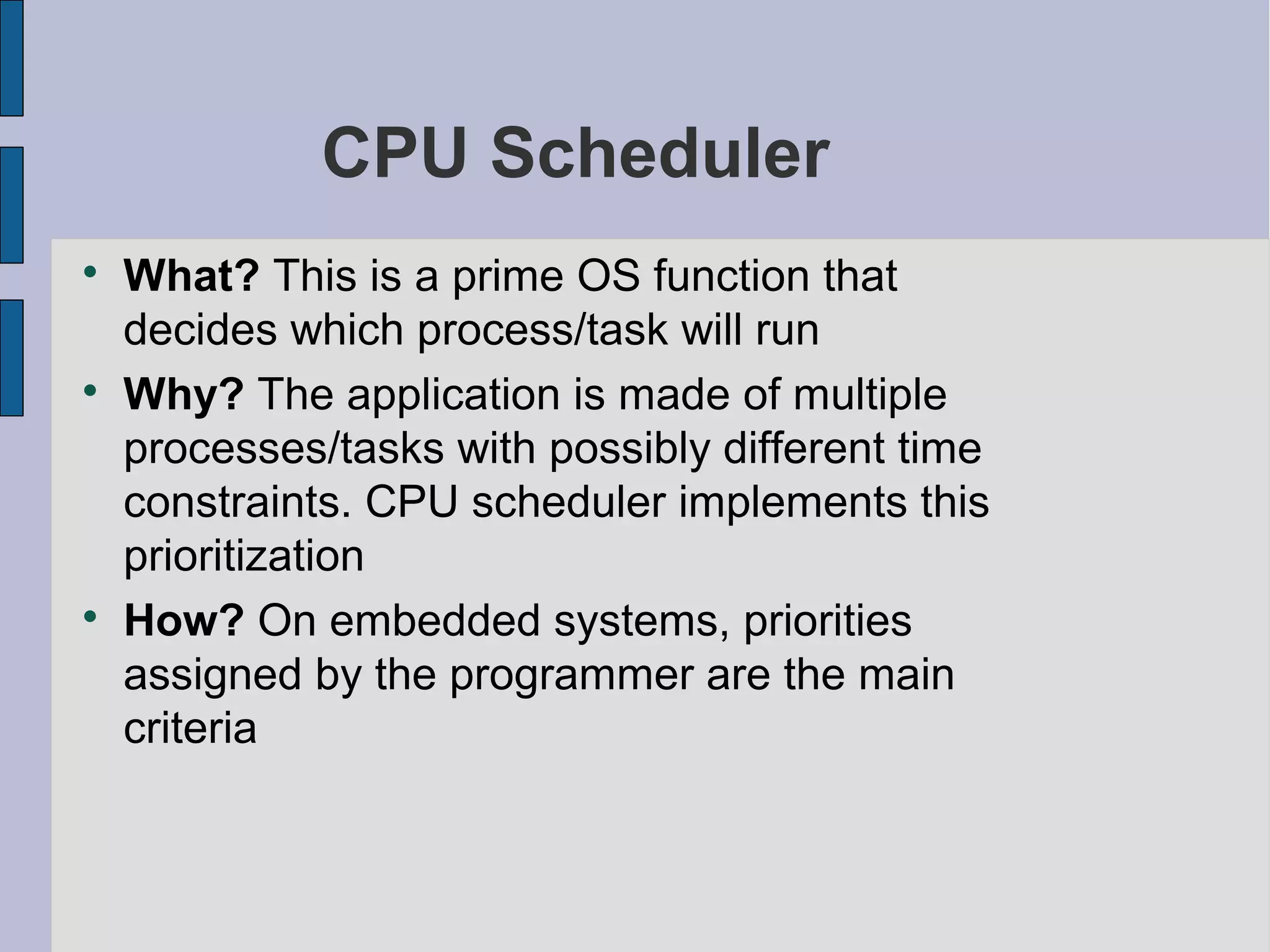 CPU Scheduler

• What? This is a prime OS function that decides which process/task will run

• Why? The application is made of multiple processes/tasks with possibly different time constraints. CPU scheduler implements this prioritization

• How? On embedded systems, priorities assigned by the programmer are the main criteria